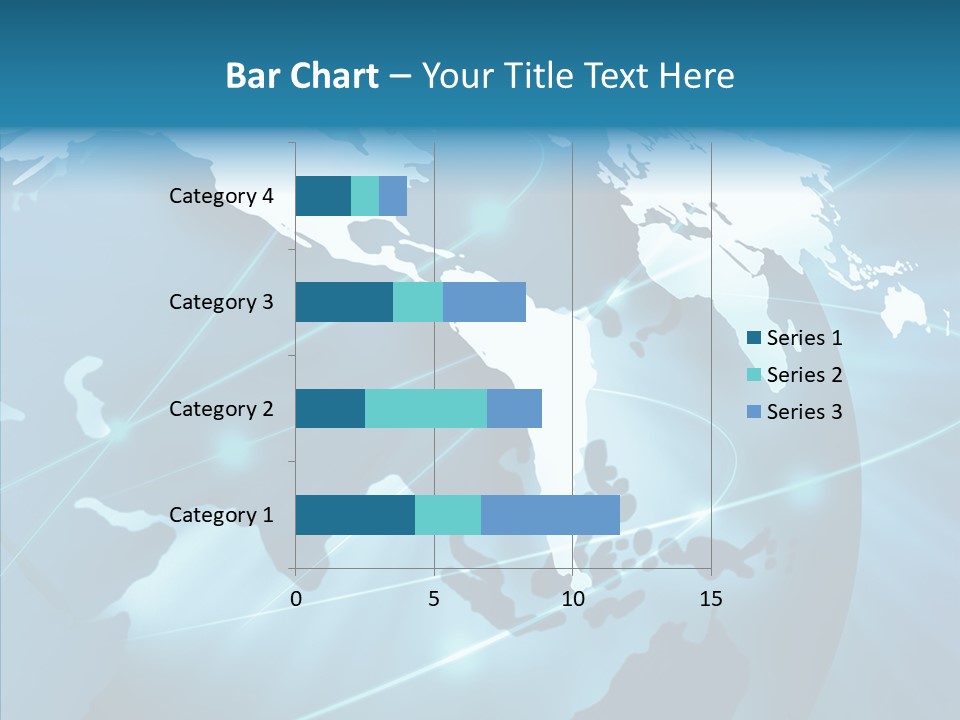 Bar Chart – Your Title Text Here

Category 4
Category 3
Category 2
Category 1

0
5
10
15

Series 1
Series 2
Series 3